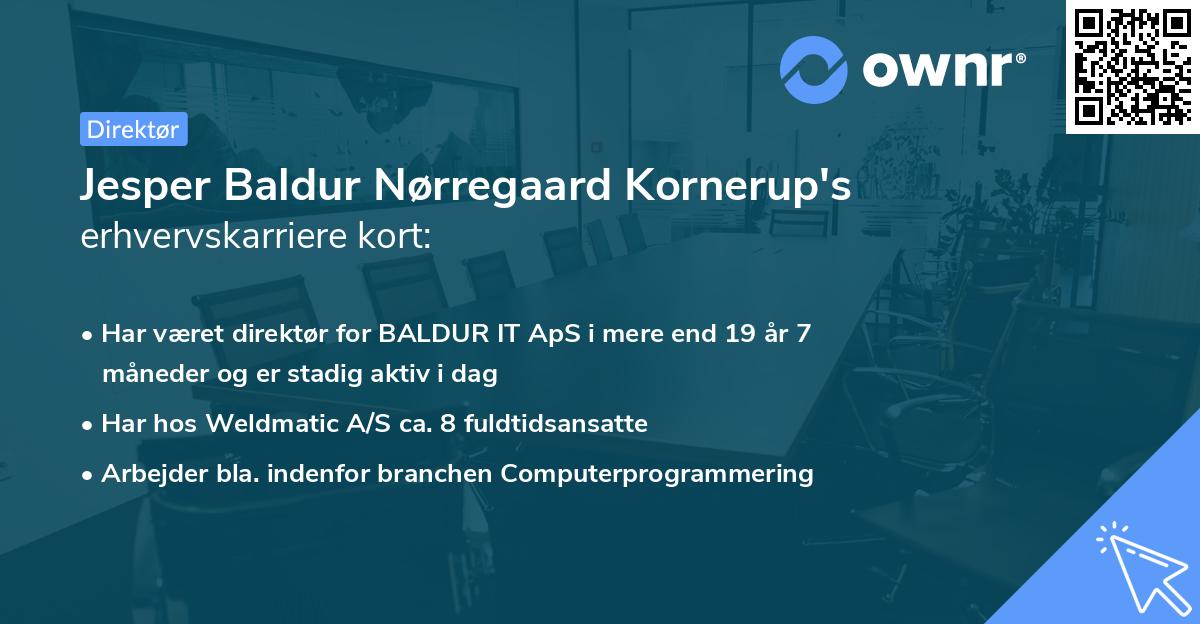 ownr®

Direktør

Jesper Baldur Nørregaard Kornerup's erhvervskarriere kort:

• Har været direktør for BALDUR IT ApS i mere end 19 år 7 måneder og er stadig aktiv i dag

• Har hos Weldmatic A/S ca. 8 fuldtidsansatte

• Arbejder bla. indenfor branchen Computerprogrammering